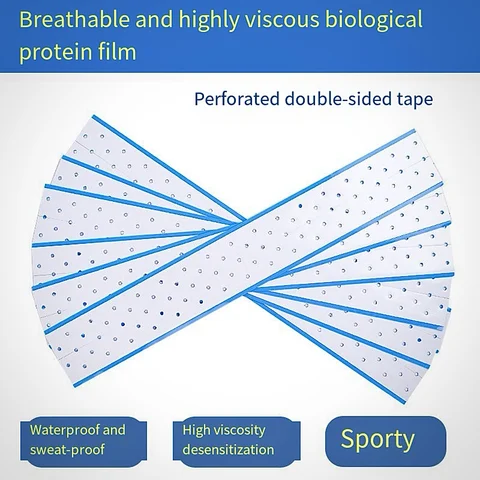 Breathable and highly viscous biological protein film

Perforated double-sided tape

Waterproof and sweat-proof

High viscosity desensitization

Sporty